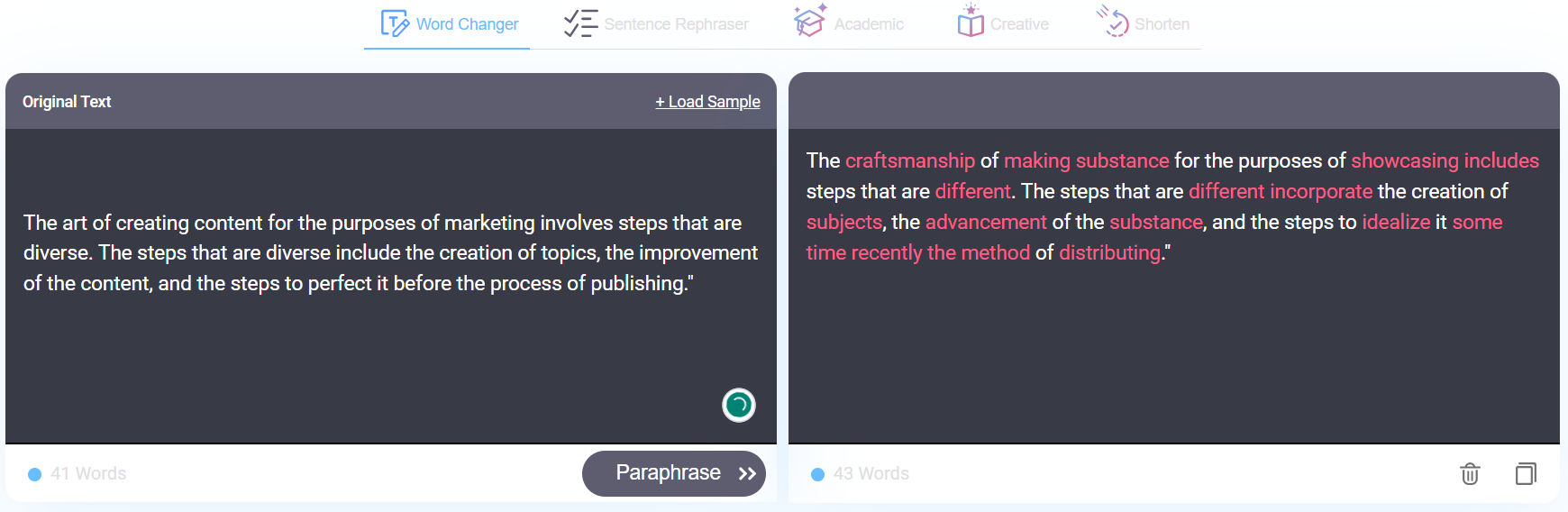 Word Changer Sentence Rephraser Academic Creative Shorten

Original Text
+ Load Sample

The art of creating content for the purposes of marketing involves steps that are diverse. The steps that are diverse include the creation of topics, the improvement of the content, and the steps to perfect it before the process of publishing."

41 Words
Paraphrase

The craftsmanship of making substance for the purposes of showcasing includes steps that are different. The steps that are different incorporate the creation of subjects, the advancement of the substance, and the steps to idealize it some time recently the method of distributing."

43 Words